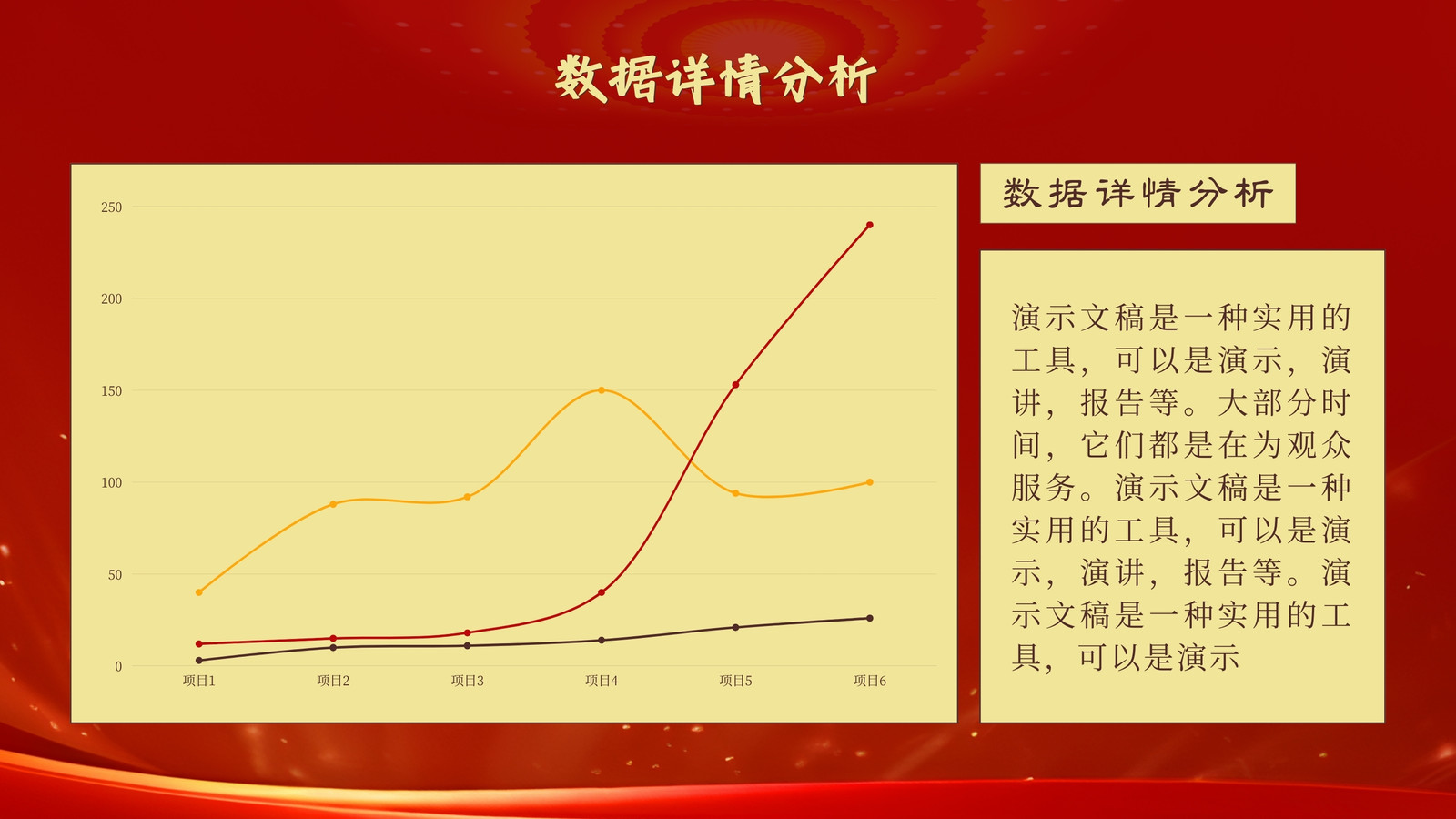 数据详情分析

250
200
150
100
50
0
项目1 项目2 项目3 项目4 项目5 项目6

数据详情分析

演示文稿是一种实用的工具，可以是演示，演讲，报告等。大部分时间，它们都是在为观众服务。演示文稿是一种实用的工具，可以是演示，演讲，报告等。演示文稿是一种实用的工具，可以是演示